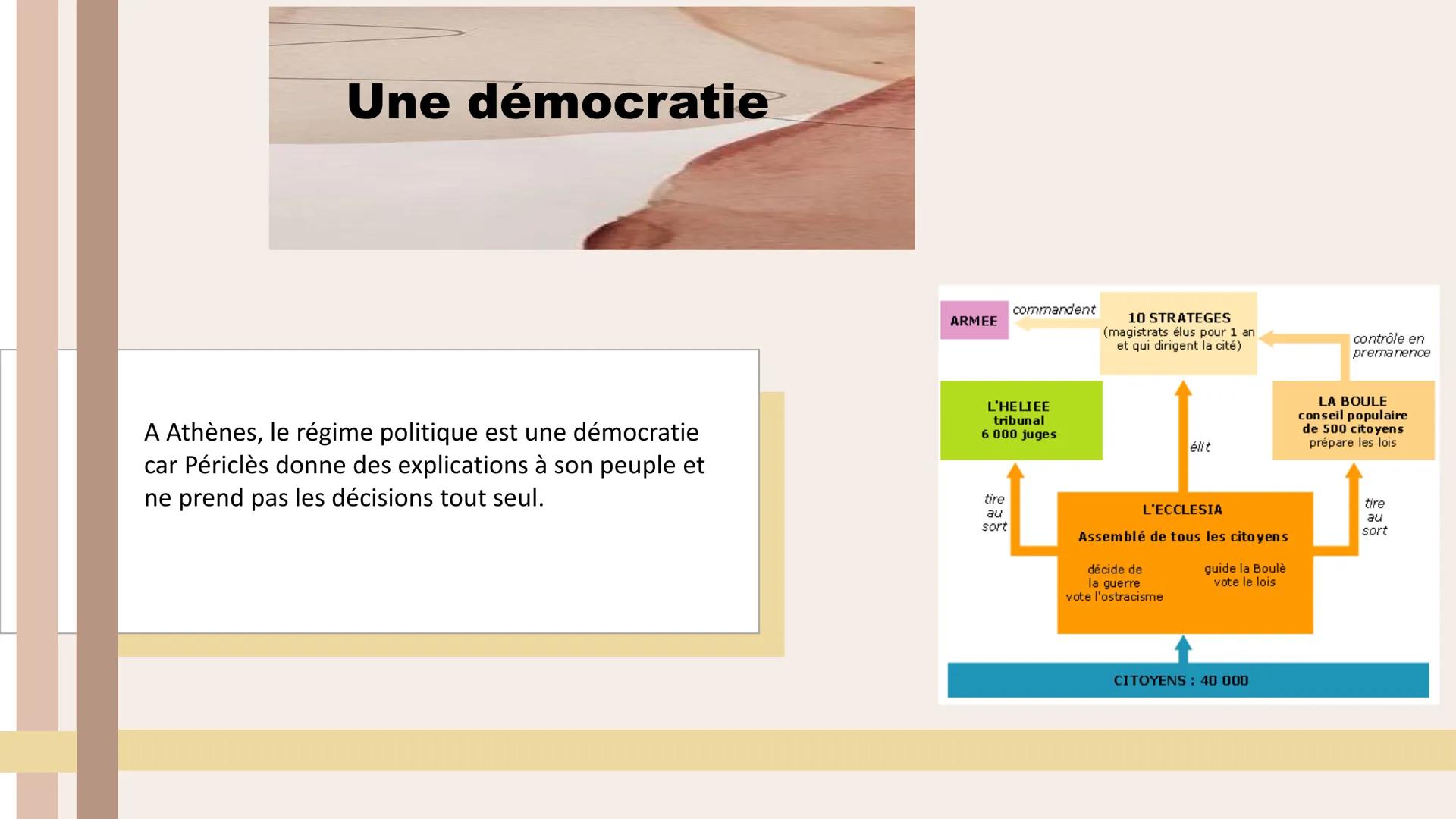 Une démocratie

A Athènes, le régime politique est une démocratie car Périclès donne des explications à son peuple et ne prend pas les décisions tout seul.

ARMEE

commandent

10 STRATEGES
(magistrats élus pour 1 an et qui dirigent la cité)

contrôle en premanence

L'HELIEE
tribunal
6 000 juges

élit

LA BOULE
conseil populaire
de 500 citoyens
prépare les lois

tire au sort

L'ECCLESIA
Assemblé de tous les citoyens

décide de la guerre
vote l'ostracisme

guide la Boulè
vote le lois

tire au sort

CITOYENS : 40 000